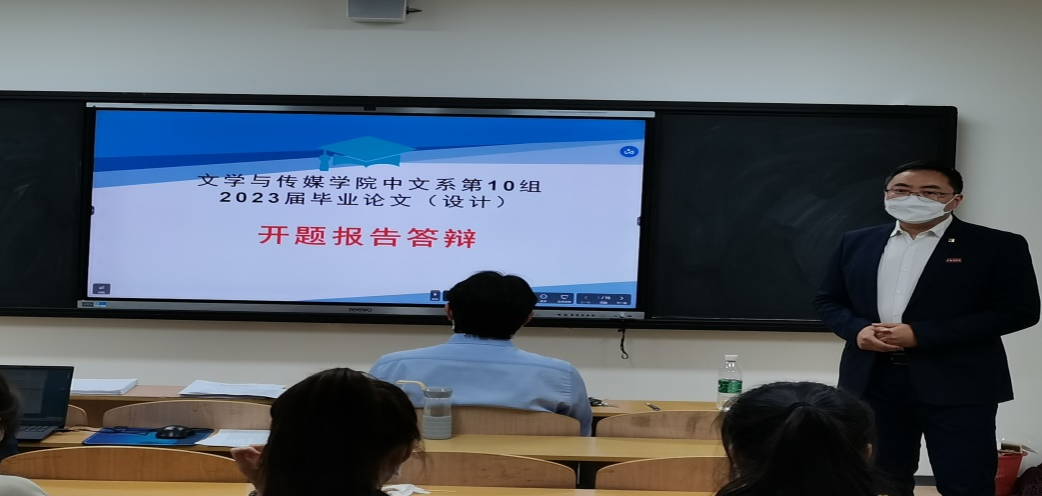 文学与传媒学院中文系第10组
2023届毕业论文（设计）

开题报告答辩